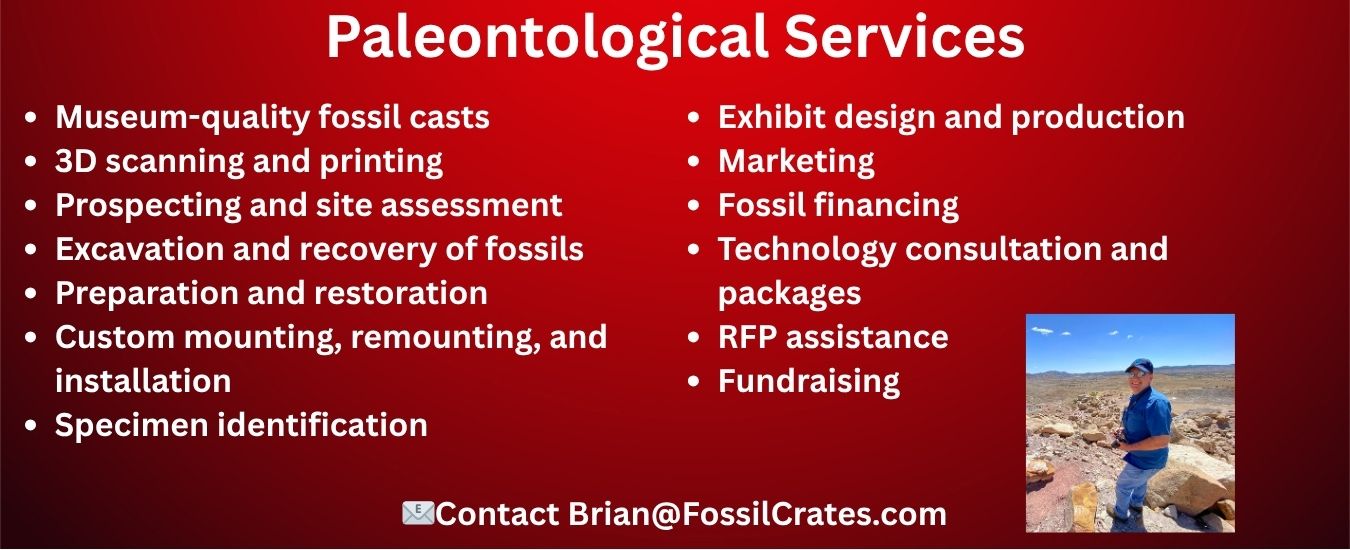 Paleontological Services

- Museum-quality fossil casts
- 3D scanning and printing
- Prospecting and site assessment
- Excavation and recovery of fossils
- Preparation and restoration
- Custom mounting, remounting, and installation
- Specimen identification

- Exhibit design and production
- Marketing
- Fossil financing
- Technology consultation and packages
- RFP assistance
- Fundraising

📧Contact Brian@FossilCrates.com